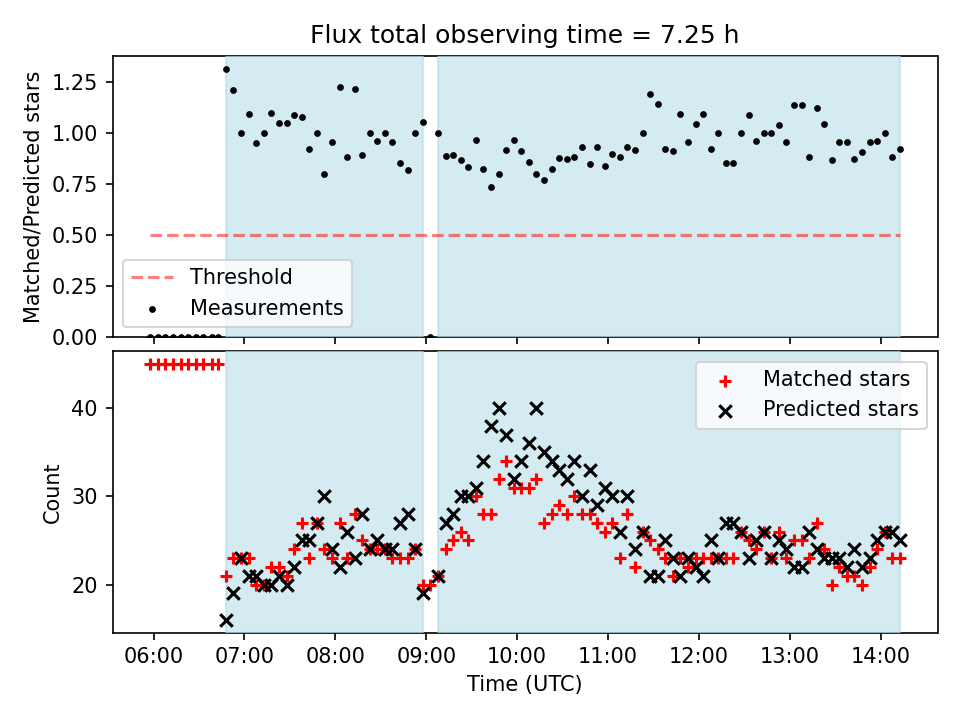 Flux total observing time = 7.25 h

Matched/Predicted stars

1.25
1.00
0.75
0.50
0.25
0.00

Threshold
Measurements

Count

40
30
20

Matched stars
Predicted stars

06:00
07:00
08:00
09:00
10:00
11:00
12:00
13:00
14:00

Time (UTC)